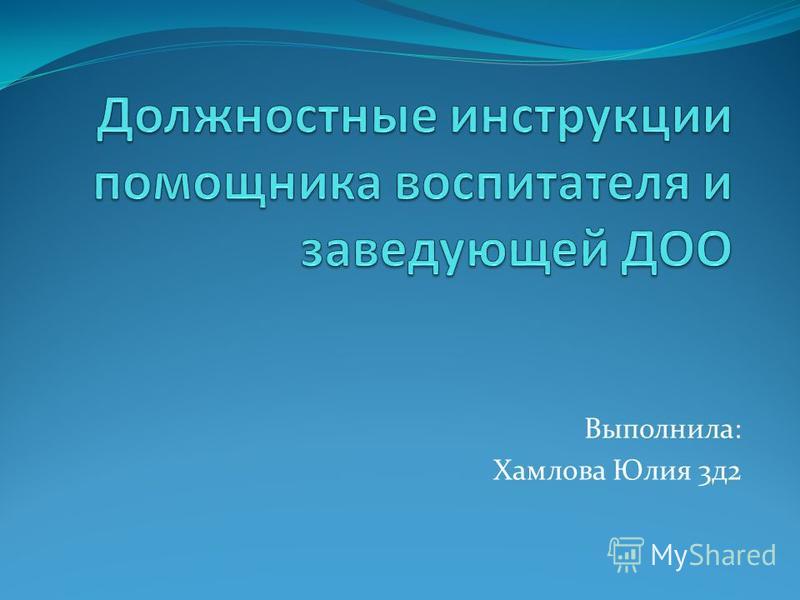 Должностные инструкции помощника воспитателя и заведующей ДОО

Выполнила:
Хамлова Юлия 3д2

MyShared